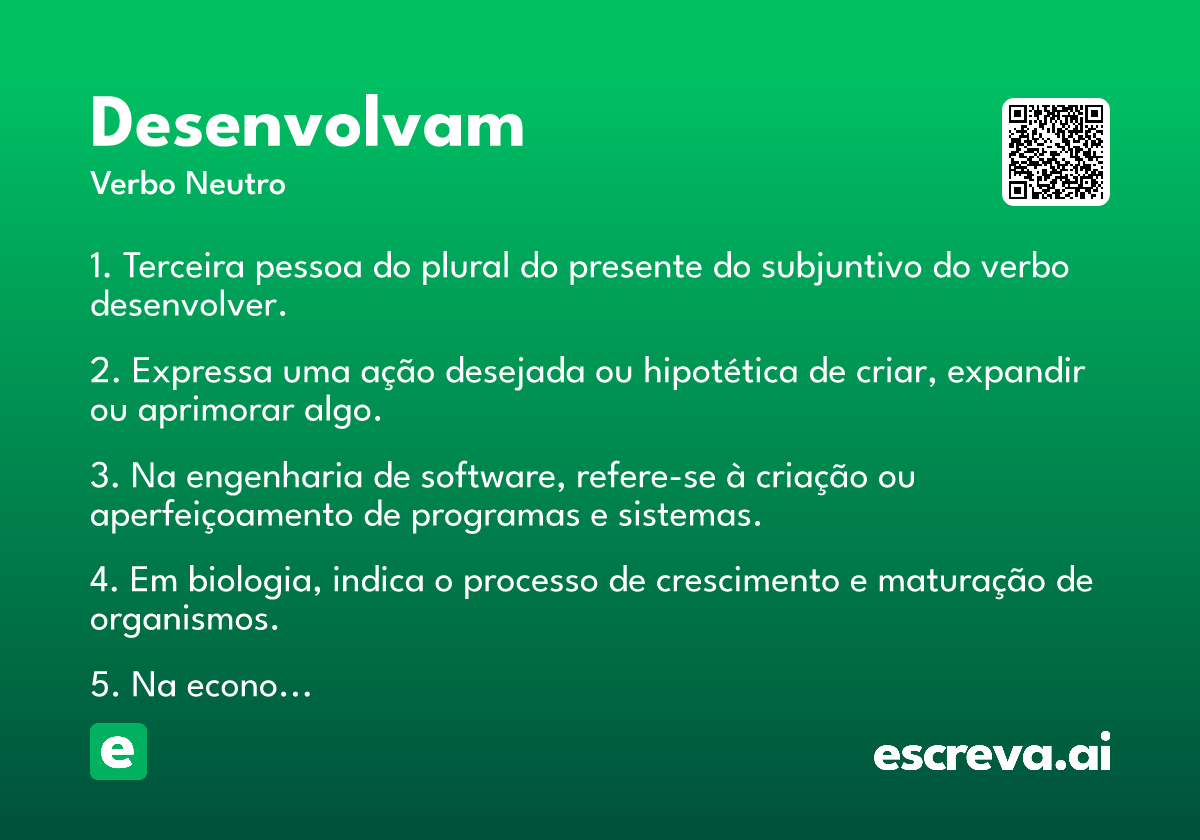 Desenvolvam
Verbo Neutro

1. Terceira pessoa do plural do presente do subjuntivo do verbo desenvolver.

2. Expressa uma ação desejada ou hipotética de criar, expandir ou aprimorar algo.

3. Na engenharia de software, refere-se à criação ou aperfeiçoamento de programas e sistemas.

4. Em biologia, indica o processo de crescimento e maturação de organismos.

5. Na econo...

e

escreva.ai